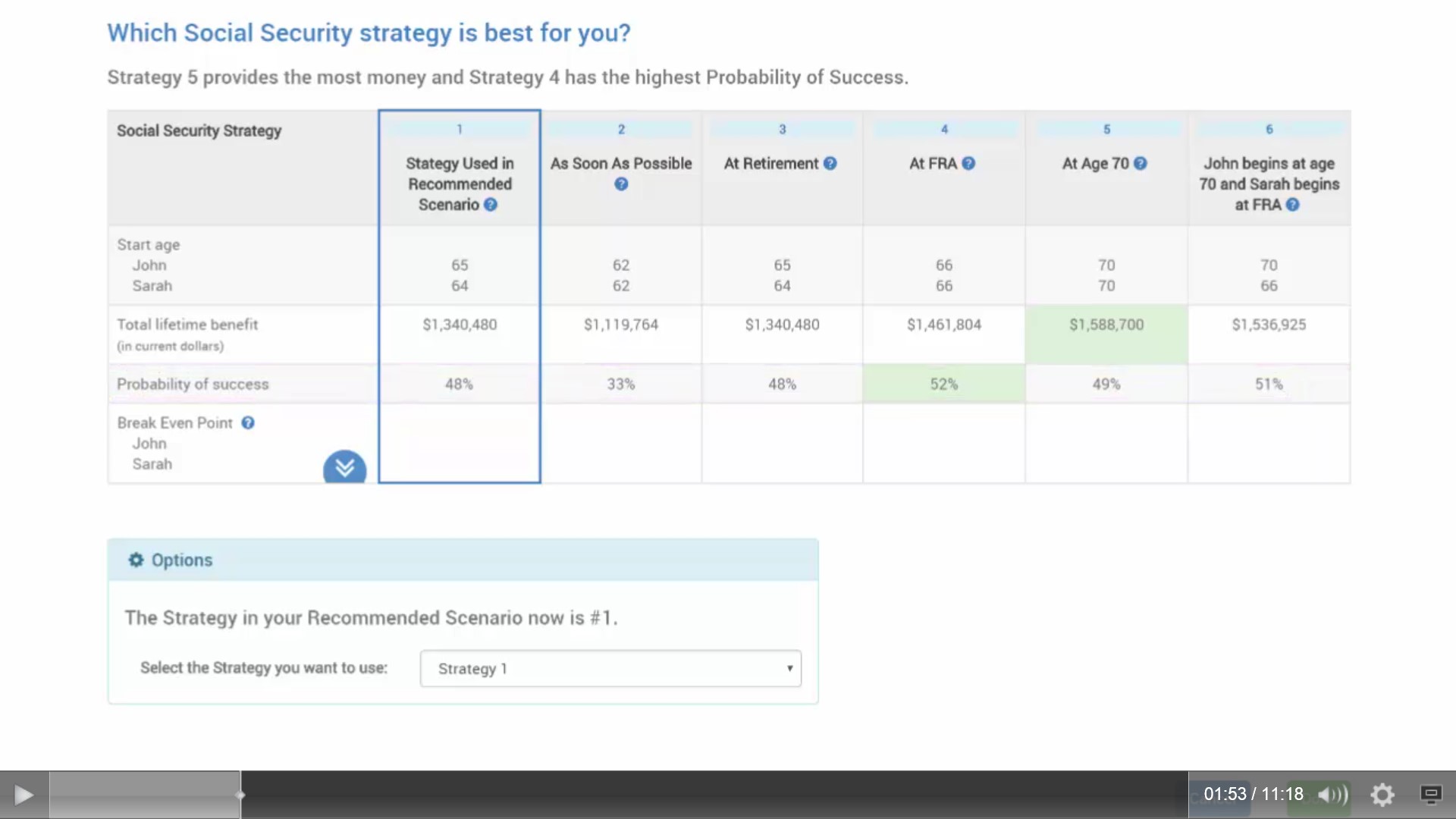 Which Social Security strategy is best for you?

Strategy 5 provides the most money and Strategy 4 has the highest Probability of Success.

| Social Security Strategy | 1 Stategy Used in Recommended Scenario | 2 As Soon As Possible | 3 At Retirement | 4 At FRA | 5 At Age 70 | 6 John begins at age 70 and Sarah begins at FRA |
|---|---|---|---|---|---|---|
| Start age John Sarah | 65 64 | 62 62 | 65 64 | 66 66 | 70 70 | 70 66 |
| Total lifetime benefit (in current dollars) | $1,340,480 | $1,119,764 | $1,340,480 | $1,461,804 | $1,588,700 | $1,536,925 |
| Probability of success | 48% | 33% | 48% | 52% | 49% | 51% |
| Break Even Point John Sarah | | | | | | |

Options

The Strategy in your Recommended Scenario now is #1.

Select the Strategy you want to use: Strategy 1

01:53 / 11:18